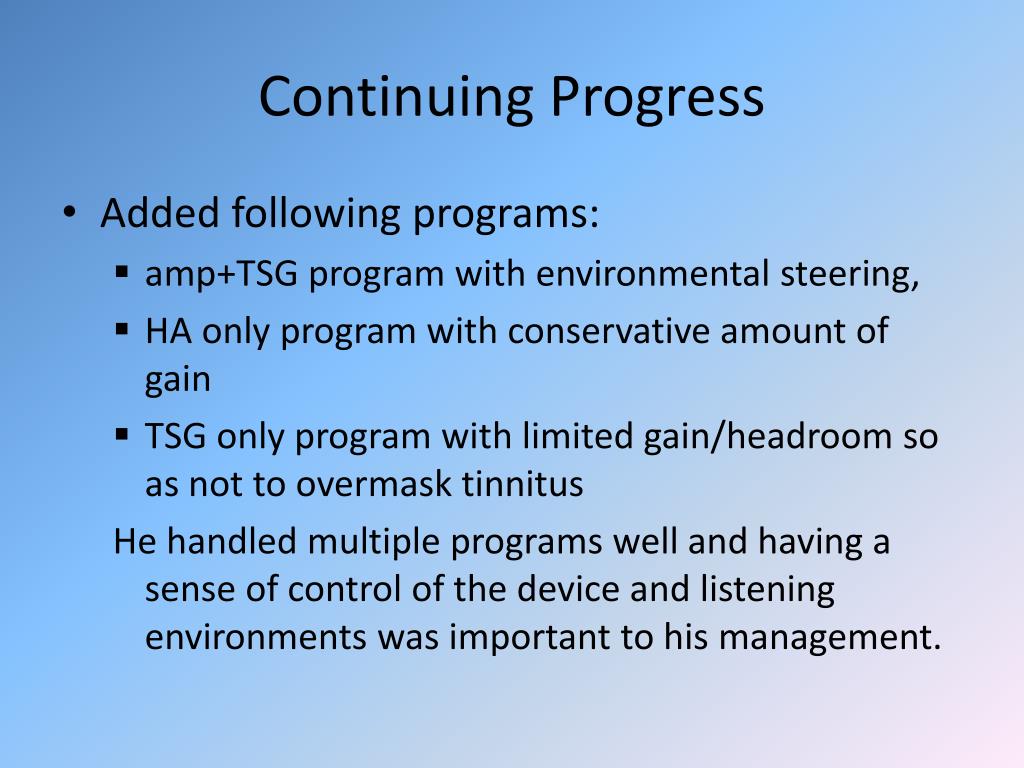 Continuing Progress

• Added following programs:
  ▪ amp+TSG program with environmental steering,
  ▪ HA only program with conservative amount of gain
  ▪ TSG only program with limited gain/headroom so as not to overmask tinnitus

He handled multiple programs well and having a sense of control of the device and listening environments was important to his management.